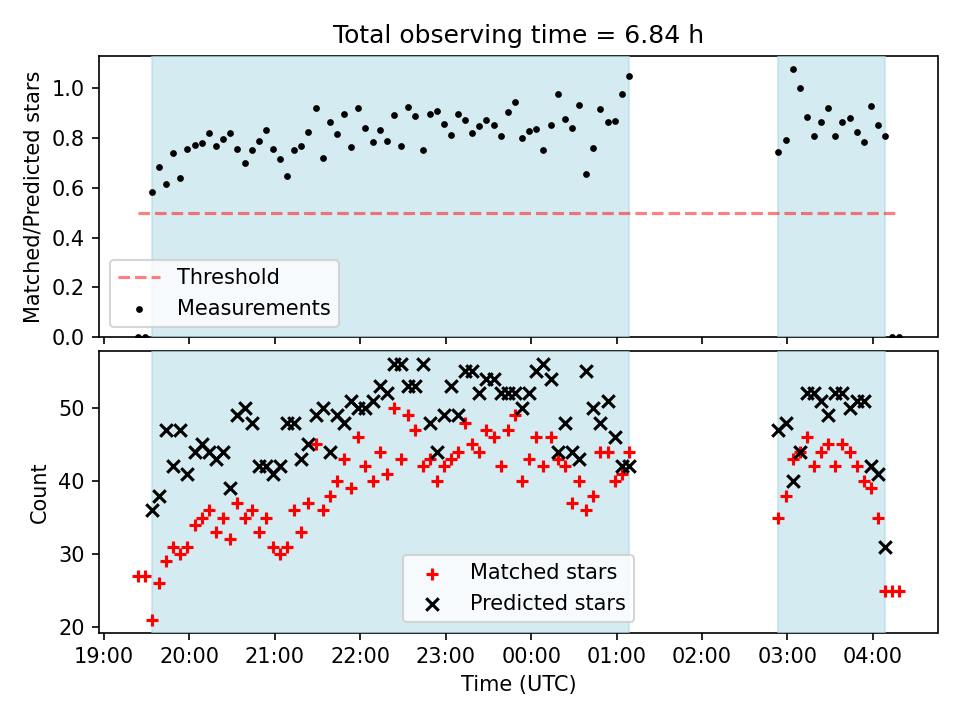 Total observing time = 6.84 h

Matched/Predicted stars

1.0
0.8
0.6
0.4
0.2
0.0

Threshold
Measurements

Count

50
40
30
20

Matched stars
Predicted stars

19:00 20:00 21:00 22:00 23:00 00:00 01:00 02:00 03:00 04:00

Time (UTC)